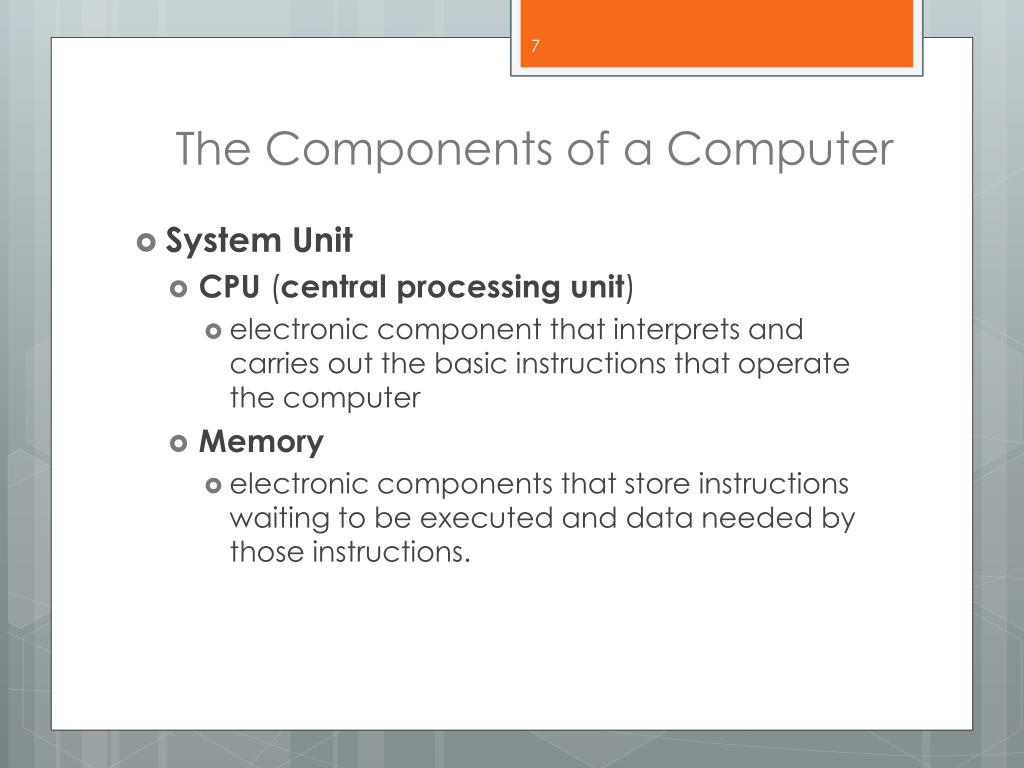 7

The Components of a Computer

System Unit

CPU (central processing unit)

electronic component that interprets and carries out the basic instructions that operate the computer

Memory

electronic components that store instructions waiting to be executed and data needed by those instructions.